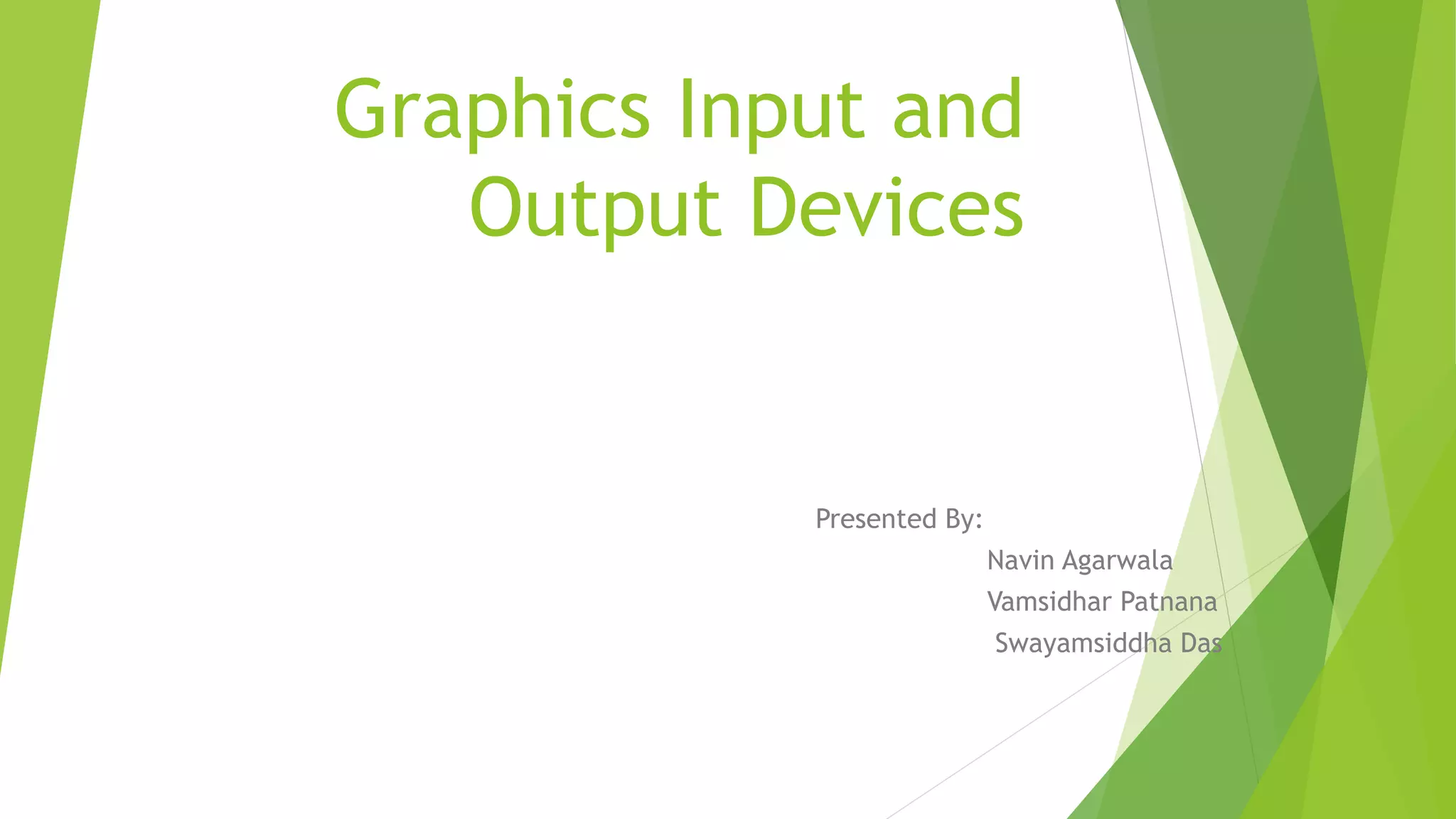 Graphics Input and Output Devices

Presented By:
Navin Agarwala
Vamsidhar Patnana
Swayamsiddha Das